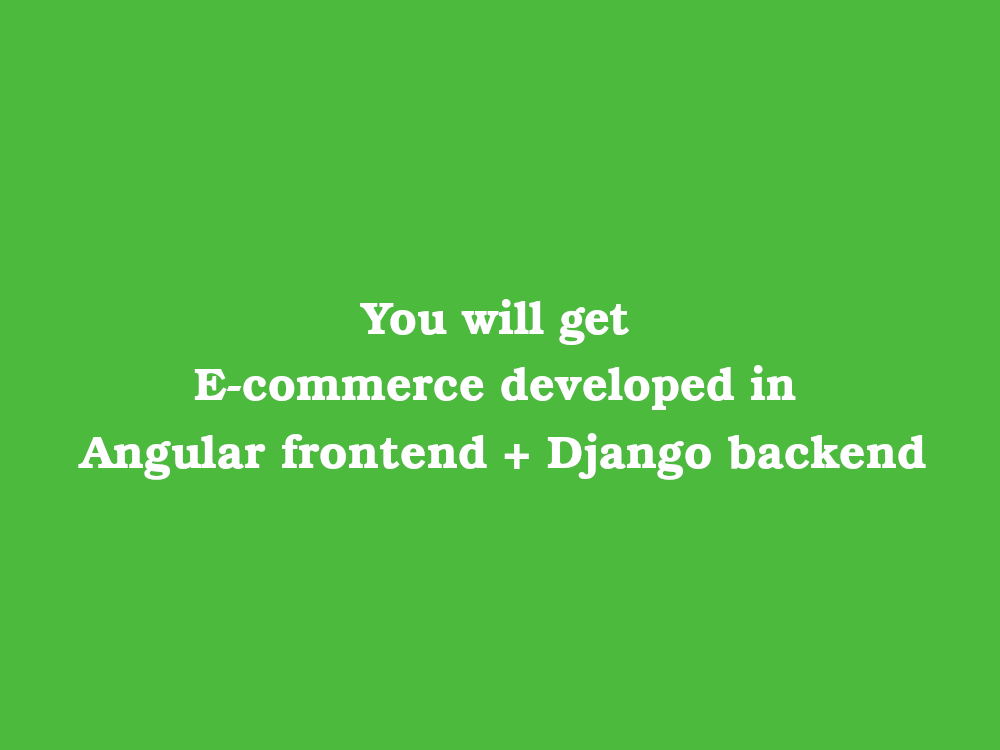 You will get
E-commerce developed in
Angular frontend + Django backend